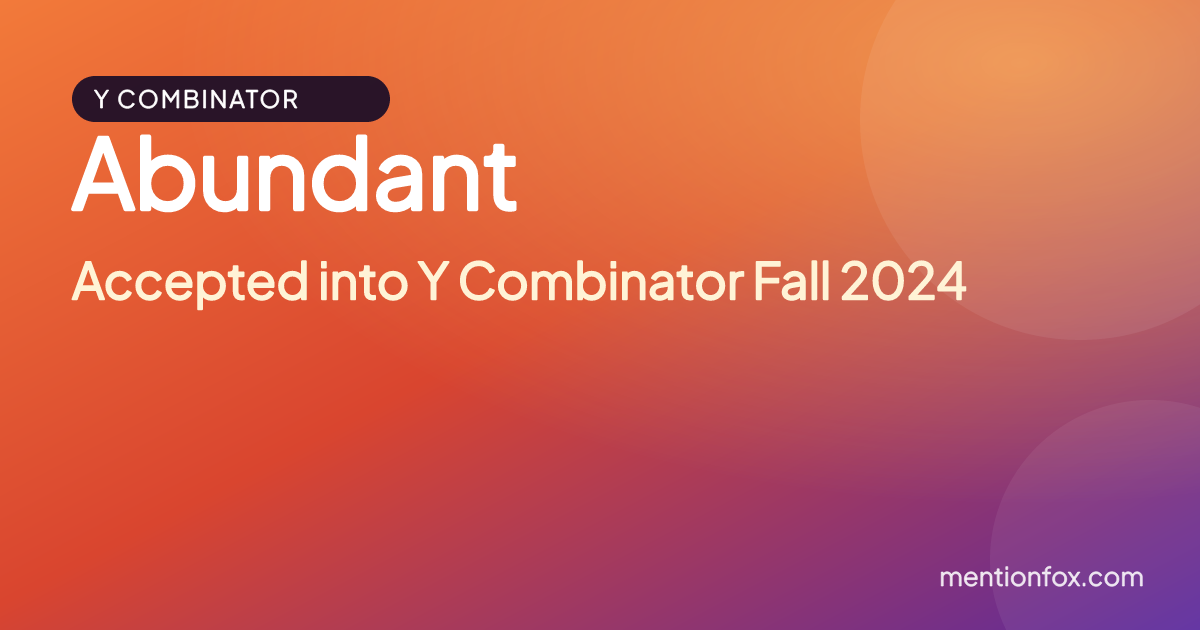 Y COMBINATOR

Abundant

Accepted into Y Combinator Fall 2024

mentionfox.com